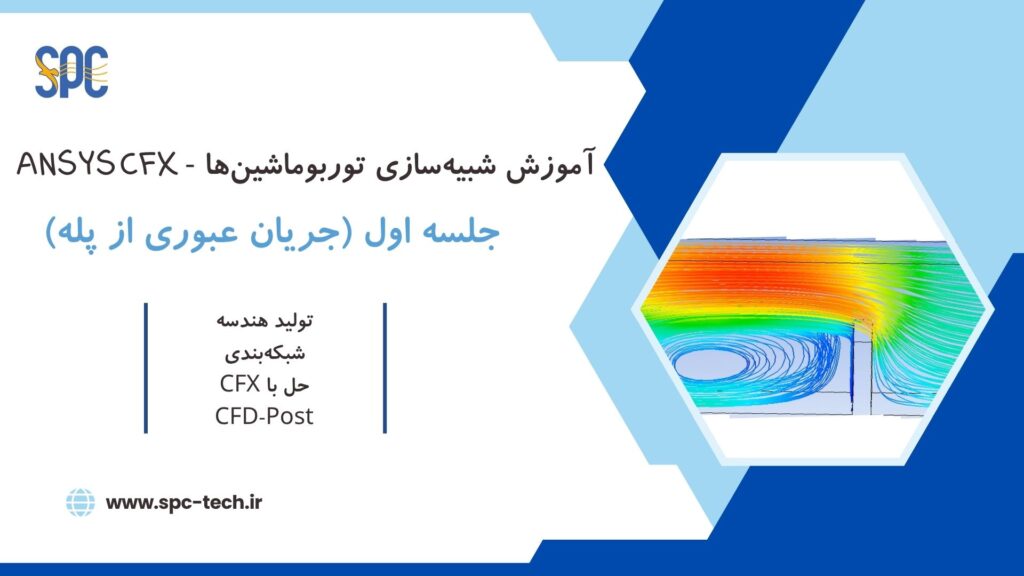 SPC

آموزش شبیه‌سازی توربوماشین‌ها - ANSYS CFX

جلسه اول (جریان عبوری از پله)

تولید هندسه
شبکه‌بندی
حل با CFX
CFD-Post

www.spc-tech.ir